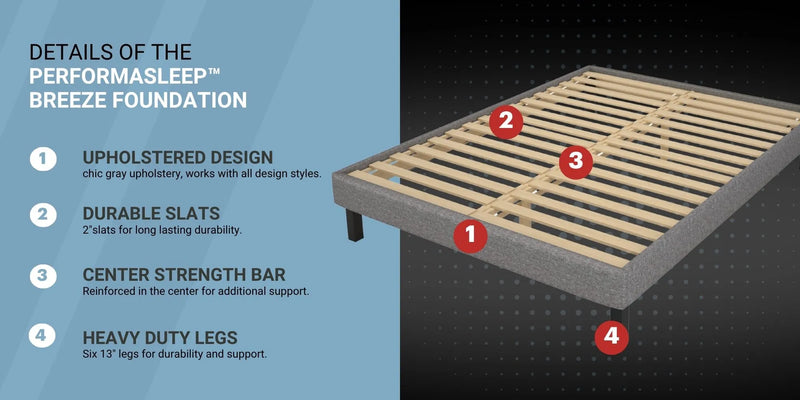 DETAILS OF THE PERFORMASLEEP™ BREEZE FOUNDATION

1 UPHOLSTERED DESIGN
chic gray upholstery, works with all design styles.

2 DURABLE SLATS
2"slats for long lasting durability.

3 CENTER STRENGTH BAR
Reinforced in the center for additional support.

4 HEAVY DUTY LEGS
Six 13" legs for durability and support.

2

3

1

4